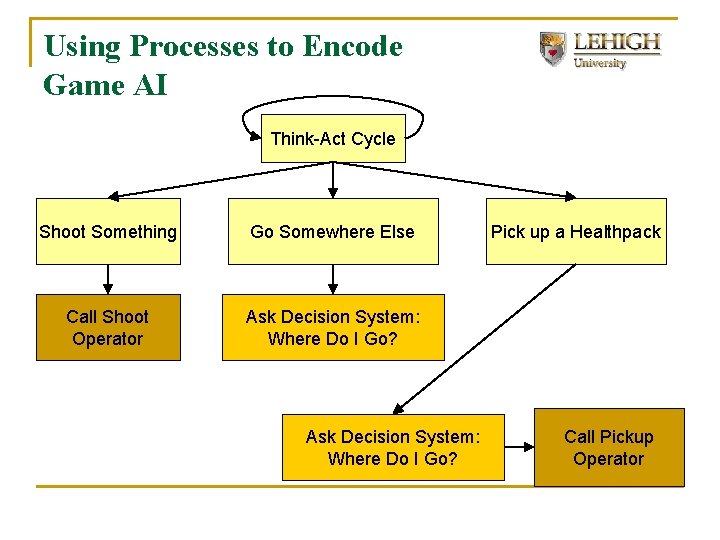 Using Processes to Encode Game AI

LEHIGH University

Think-Act Cycle

Shoot Something

Go Somewhere Else

Pick up a Healthpack

Call Shoot Operator

Ask Decision System: Where Do I Go?

Ask Decision System: Where Do I Go?

Call Pickup Operator